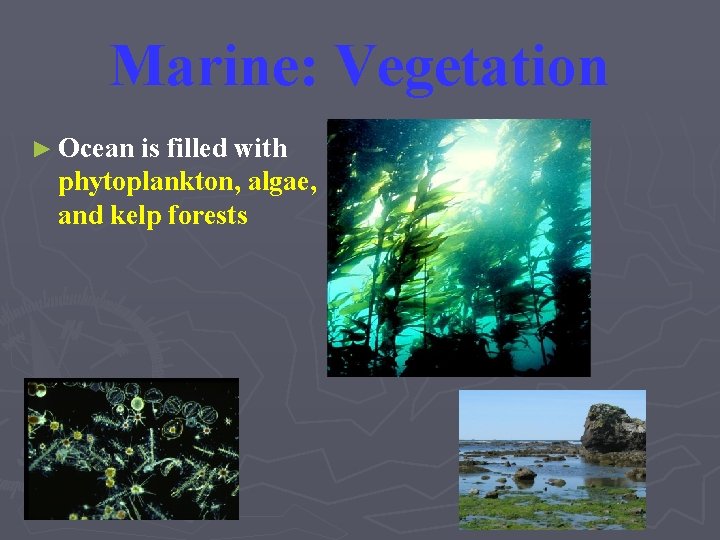 Marine: Vegetation

► Ocean is filled with phytoplankton, algae, and kelp forests